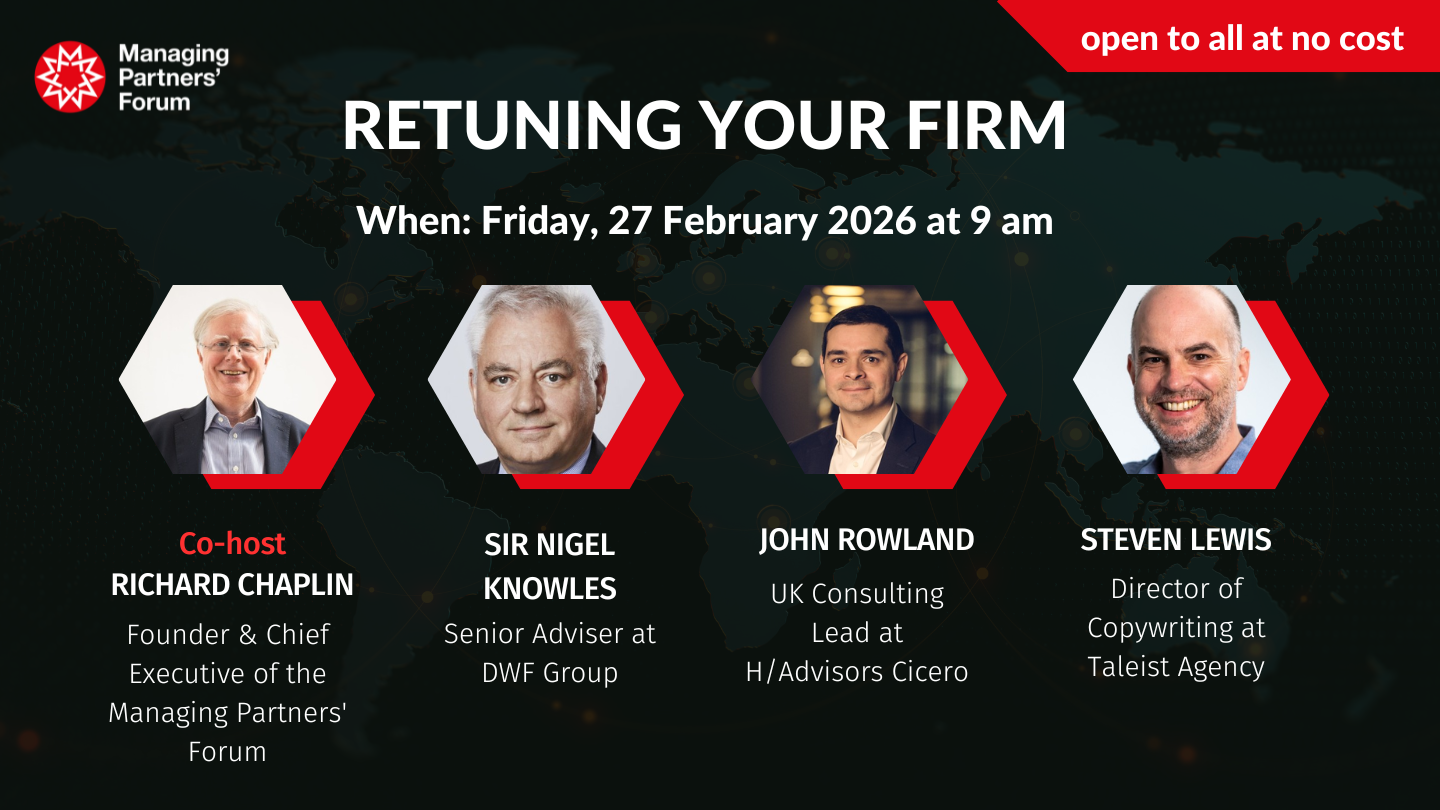 Managing Partners' Forum

open to all at no cost

RETUNING YOUR FIRM

When: Friday, 27 February 2026 at 9 am

Co-host
RICHARD CHAPLIN
Founder & Chief Executive of the Managing Partners' Forum

SIR NIGEL KNOWLES
Senior Adviser at DWF Group

JOHN ROWLAND
UK Consulting Lead at H/Advisors Cicero

STEVEN LEWIS
Director of Copywriting at Taleist Agency